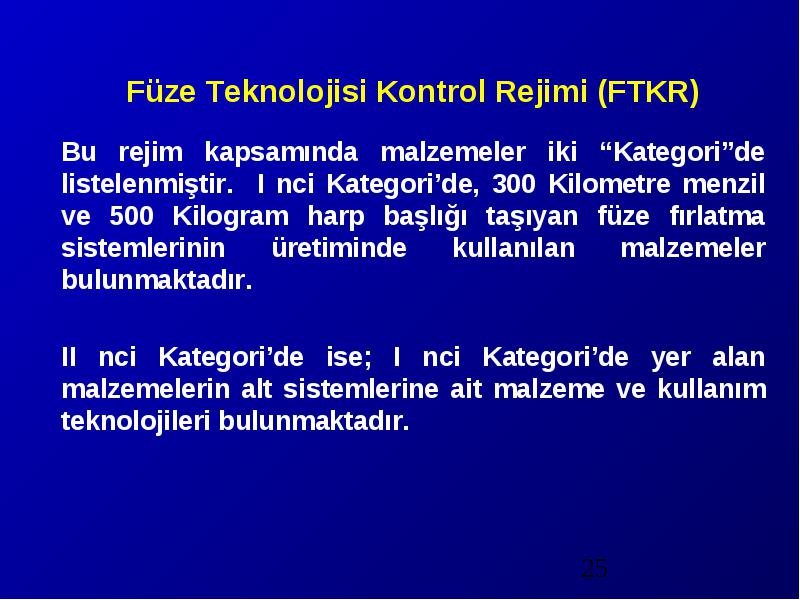 Füze Teknolojisi Kontrol Rejimi (FTKR)

Bu rejim kapsamında malzemeler iki “Kategori”de listelenmiştir. I nci Kategori’de, 300 Kilometre menzil ve 500 Kilogram harp başlığı taşıyan füze fırlatma sistemlerinin üretiminde kullanılan malzemeler bulunmaktadır.

II nci Kategori’de ise; I nci Kategori’de yer alan malzemelerin alt sistemlerine ait malzeme ve kullanım teknolojileri bulunmaktadır.

25